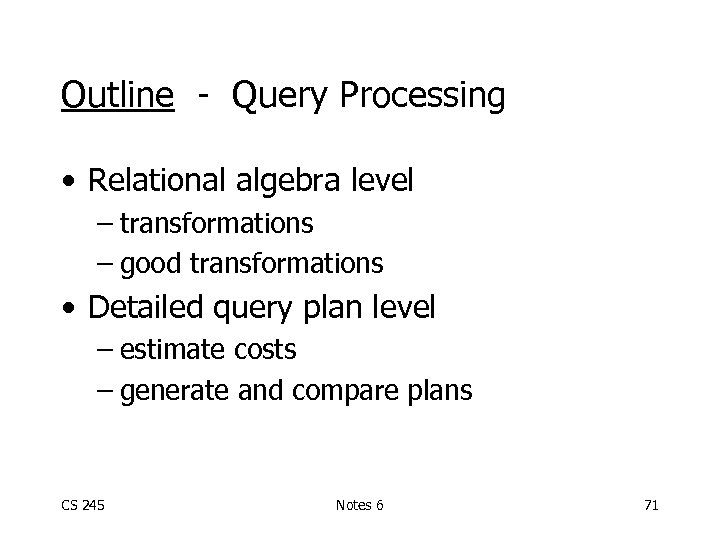 Outline - Query Processing

• Relational algebra level
– transformations
– good transformations
• Detailed query plan level
– estimate costs
– generate and compare plans

CS 245 Notes 6 71